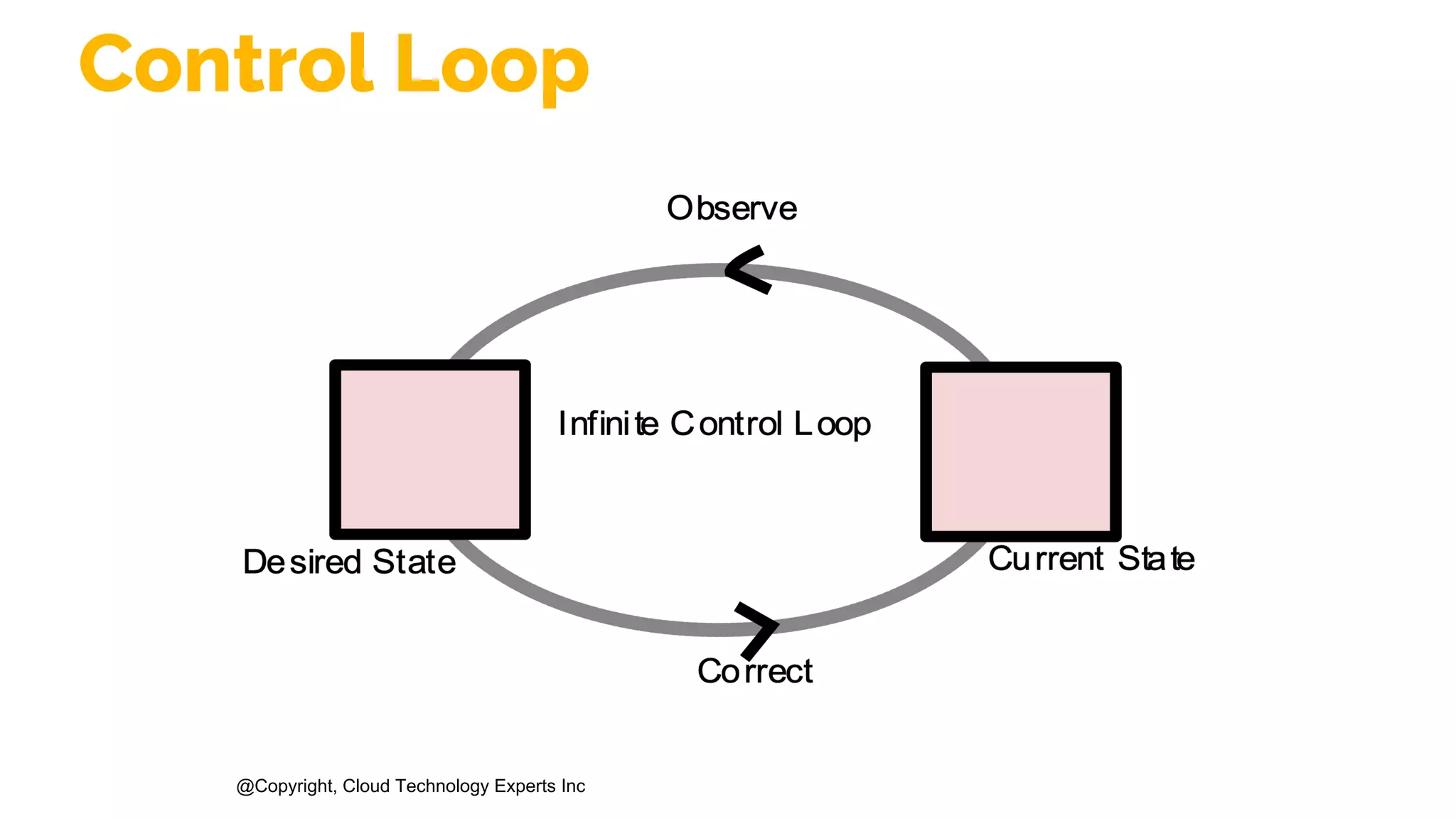 Control Loop

Observe

Infinite Control Loop

Desired State

Current State

Correct

@Copyright, Cloud Technology Experts Inc